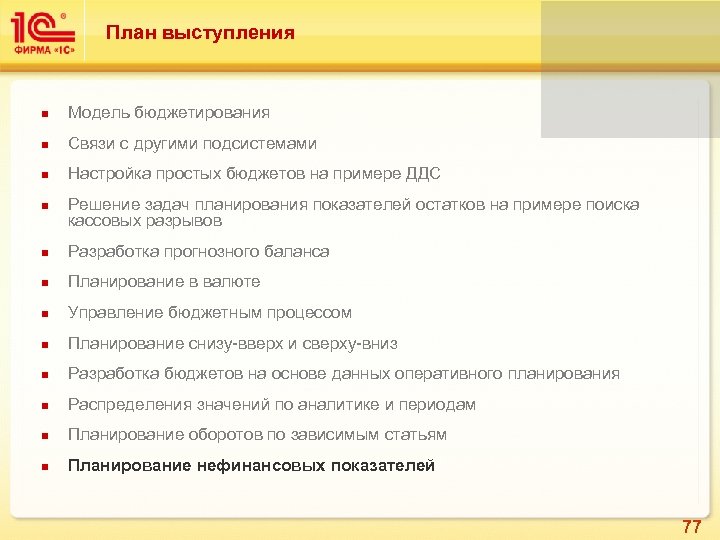 1С®
ФИРМА «1С»

План выступления

- Модель бюджетирования
- Связи с другими подсистемами
- Настройка простых бюджетов на примере ДДС
- Решение задач планирования показателей остатков на примере поиска кассовых разрывов
- Разработка прогнозного баланса
- Планирование в валюте
- Управление бюджетным процессом
- Планирование снизу-вверх и сверху-вниз
- Разработка бюджетов на основе данных оперативного планирования
- Распределения значений по аналитике и периодам
- Планирование оборотов по зависимым статьям
- Планирование нефинансовых показателей

77